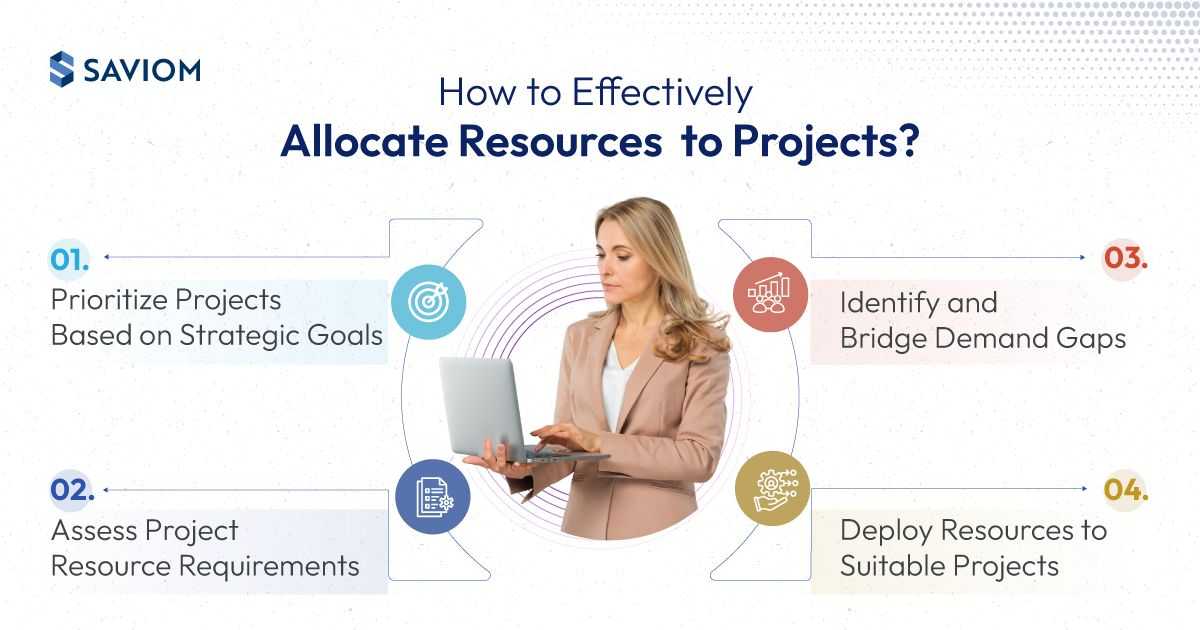 SAVIOM

How to Effectively
Allocate Resources to Projects?

01.
Prioritize Projects Based on Strategic Goals

02.
Assess Project Resource Requirements

03.
Identify and Bridge Demand Gaps

04.
Deploy Resources to Suitable Projects